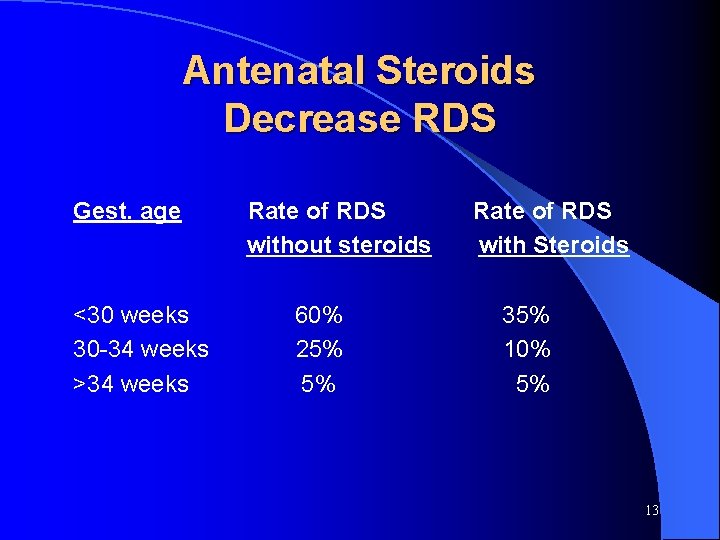 Antenatal Steroids Decrease RDS

| Gest. age | Rate of RDS without steroids | Rate of RDS with Steroids |
|---|---|---|
| <30 weeks | 60% | 35% |
| 30-34 weeks | 25% | 10% |
| >34 weeks | 5% | 5% |

13